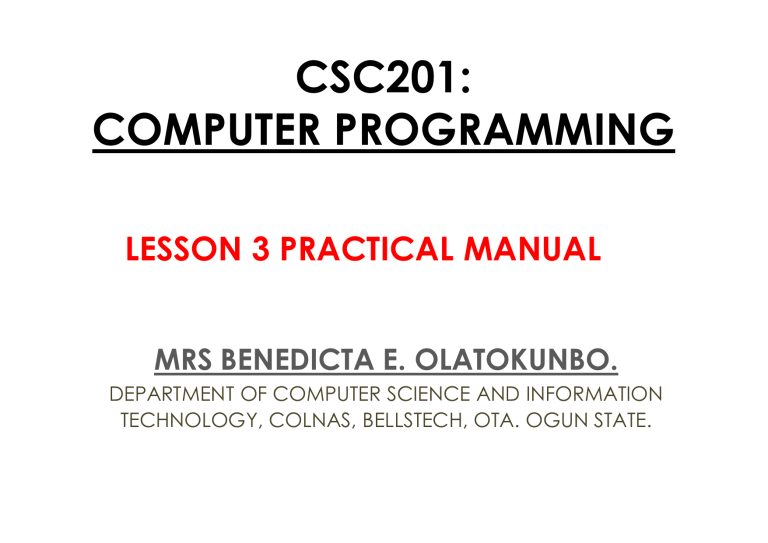 CSC201:
COMPUTER PROGRAMMING

LESSON 3 PRACTICAL MANUAL

MRS BENEDICTA E. OLATOKUNBO.

DEPARTMENT OF COMPUTER SCIENCE AND INFORMATION TECHNOLOGY, COLNAS, BELLSTECH, OTA. OGUN STATE.